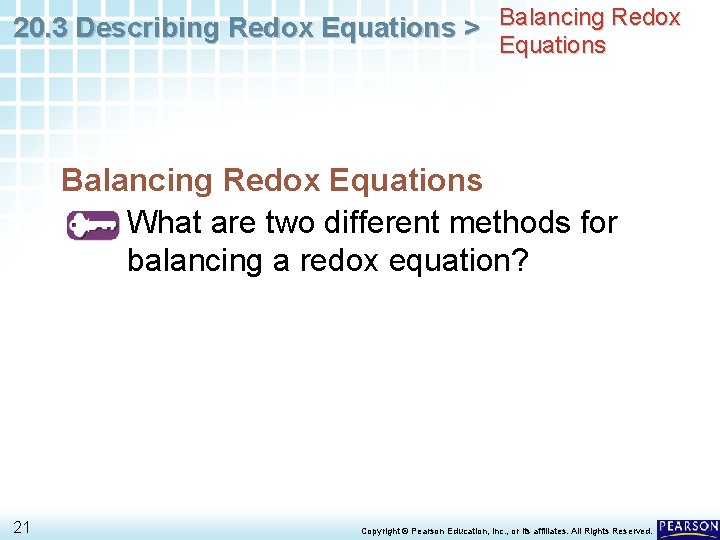 20.3 Describing Redox Equations > Balancing Redox Equations

Balancing Redox Equations

What are two different methods for balancing a redox equation?

21

Copyright © Pearson Education, Inc., or its affiliates. All Rights Reserved.

PEARSON